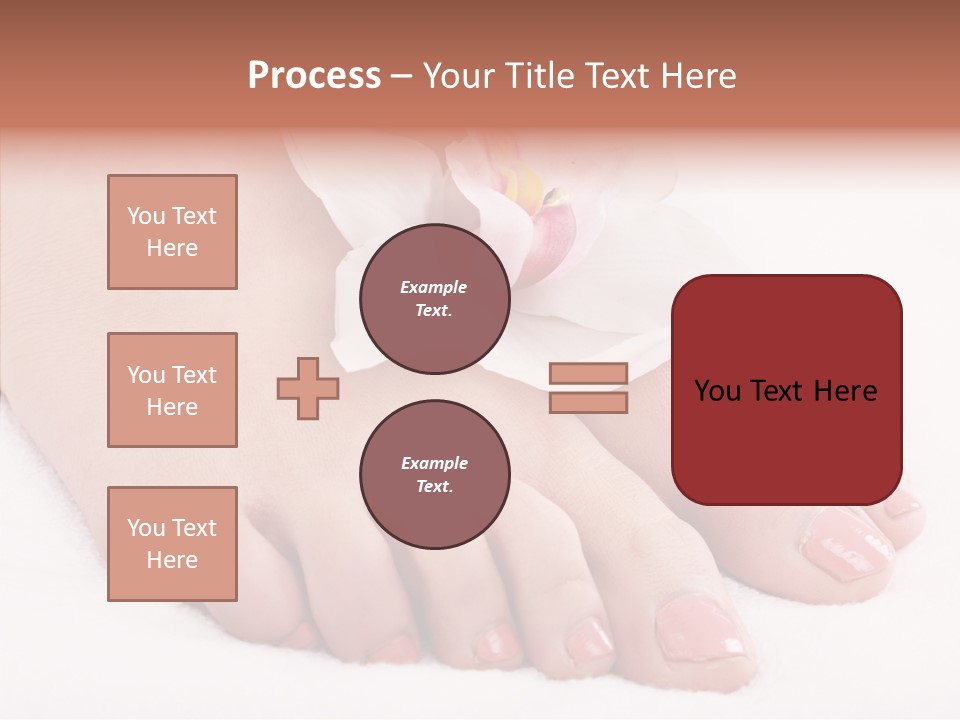 Process – Your Title Text Here

You Text Here

You Text Here

You Text Here

Example Text.

Example Text.

You Text Here